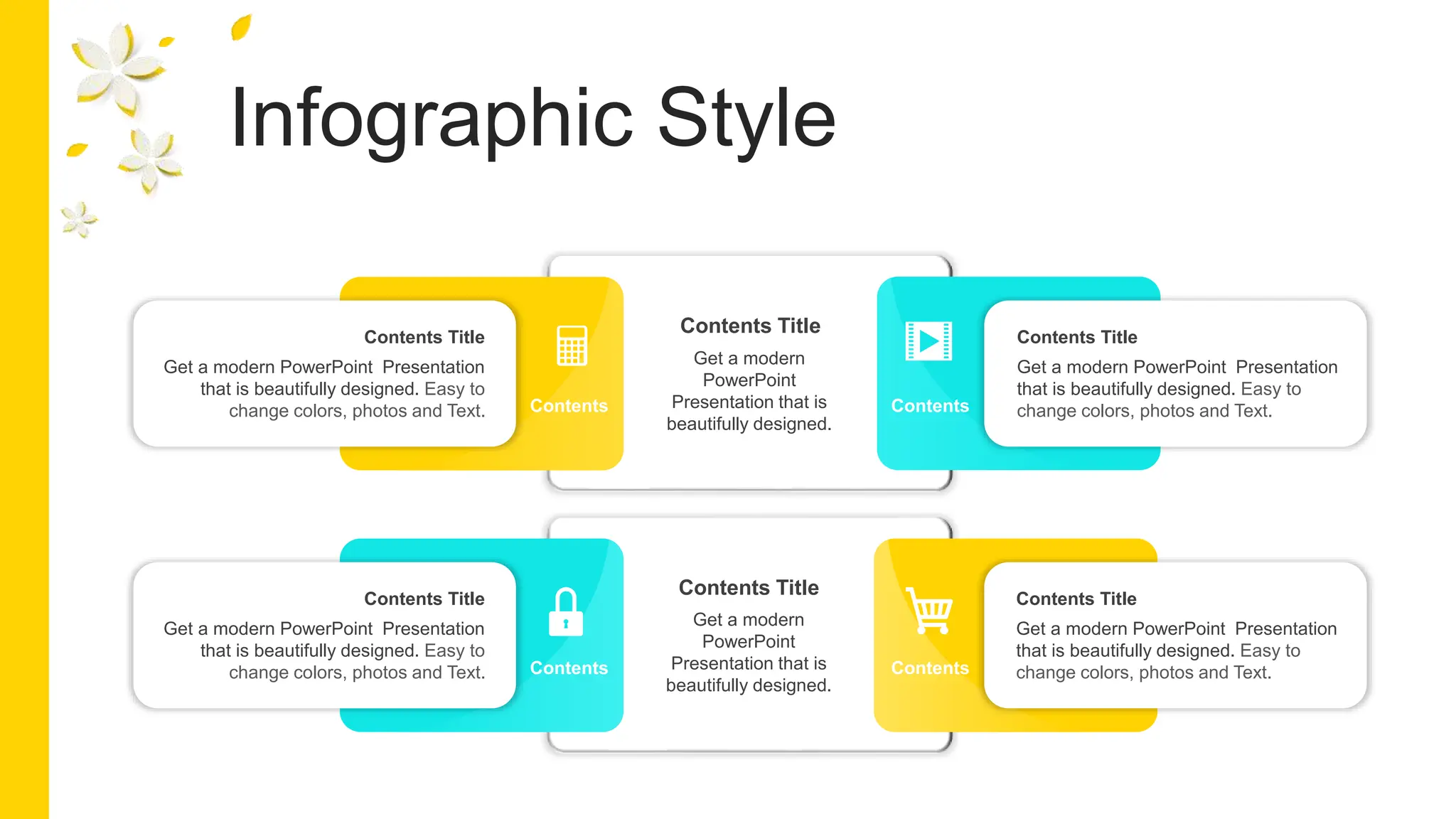 Infographic Style

Contents Title
Get a modern PowerPoint Presentation that is beautifully designed. Easy to change colors, photos and Text.

Contents

Contents Title
Get a modern PowerPoint Presentation that is beautifully designed.

Contents

Contents Title
Get a modern PowerPoint Presentation that is beautifully designed. Easy to change colors, photos and Text.

Contents Title
Get a modern PowerPoint Presentation that is beautifully designed. Easy to change colors, photos and Text.

Contents

Contents Title
Get a modern PowerPoint Presentation that is beautifully designed.

Contents

Contents Title
Get a modern PowerPoint Presentation that is beautifully designed. Easy to change colors, photos and Text.